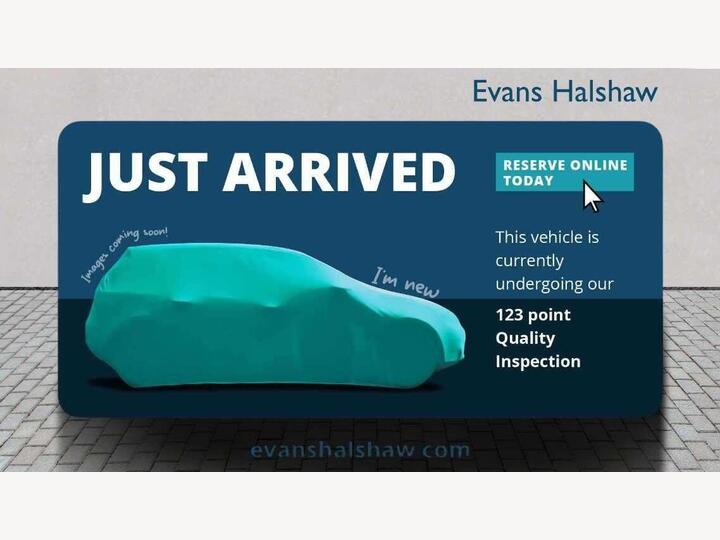 Evans Halshaw

JUST ARRIVED

RESERVE ONLINE TODAY

Images coming soon!

I'm new

This vehicle is currently undergoing our

123 point Quality Inspection

evanshalshaw com